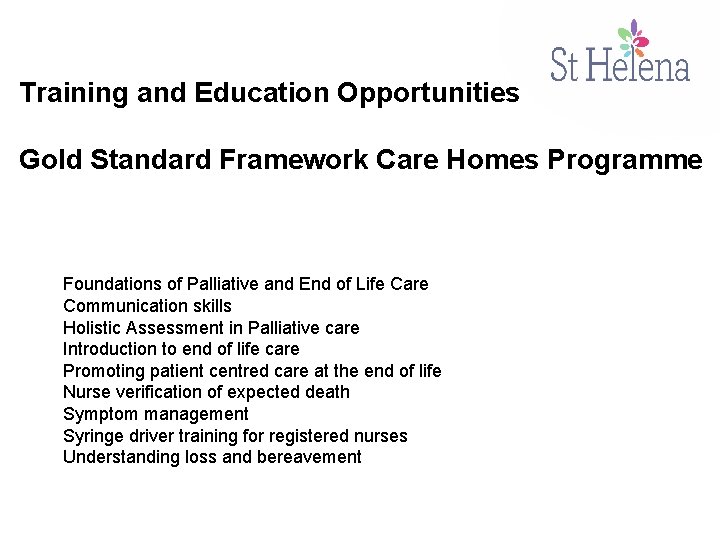 St Helena

Training and Education Opportunities

Gold Standard Framework Care Homes Programme

Foundations of Palliative and End of Life Care
Communication skills
Holistic Assessment in Palliative care
Introduction to end of life care
Promoting patient centred care at the end of life
Nurse verification of expected death
Symptom management
Syringe driver training for registered nurses
Understanding loss and bereavement